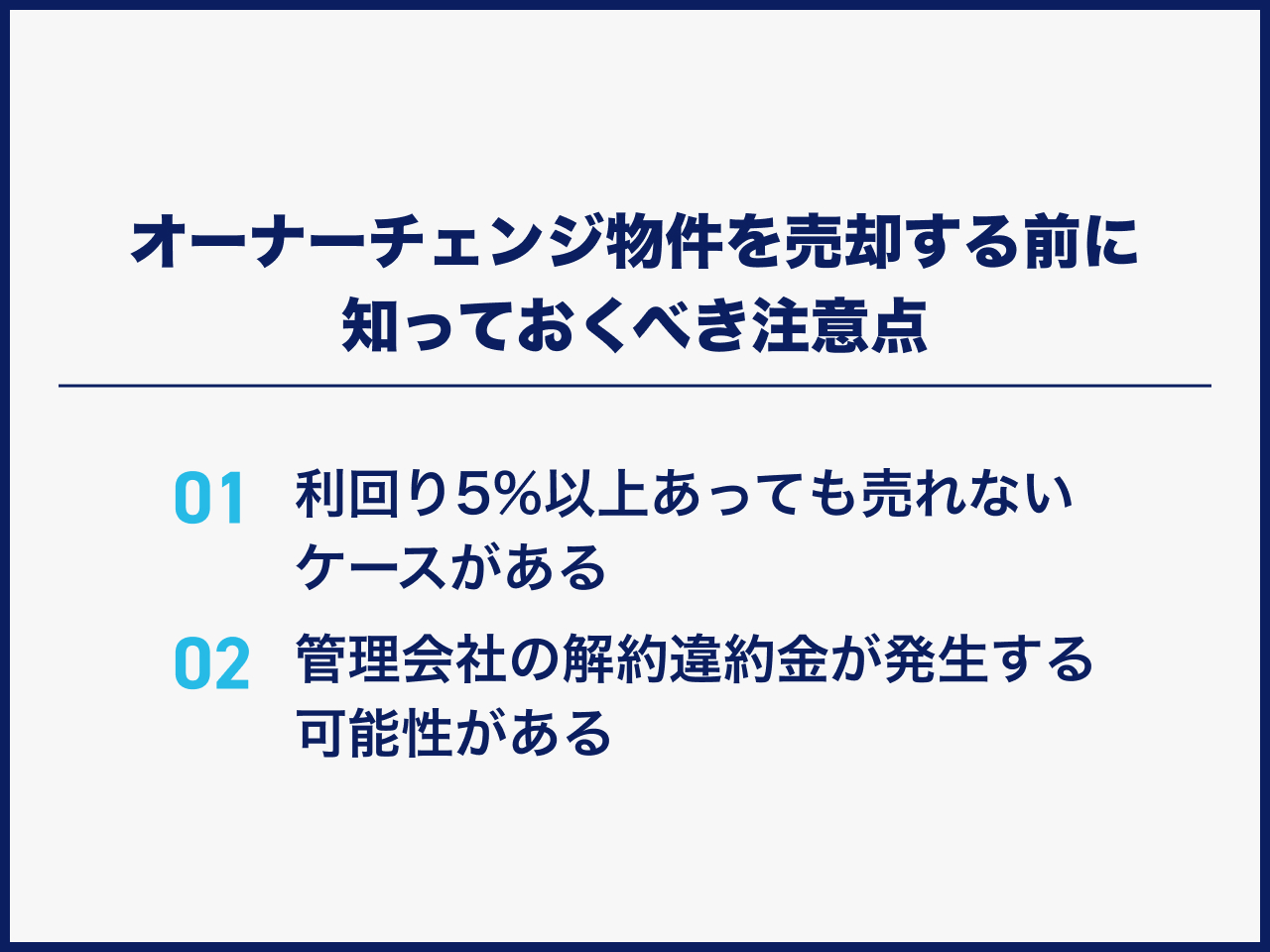 オーナーチェンジ物件を売却する前に知っておくべき注意点

01 利回り5%以上あっても売れないケースがある

02 管理会社の解約違約金が発生する可能性がある